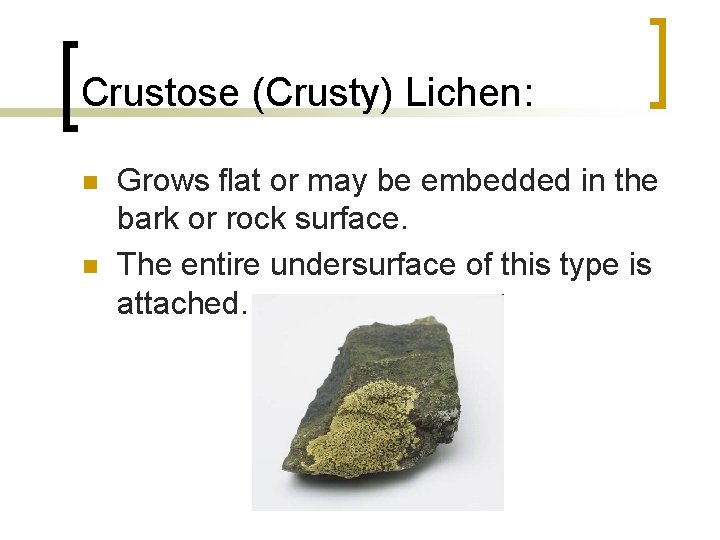 Crustose (Crusty) Lichen:

Grows flat or may be embedded in the bark or rock surface.

The entire undersurface of this type is attached.